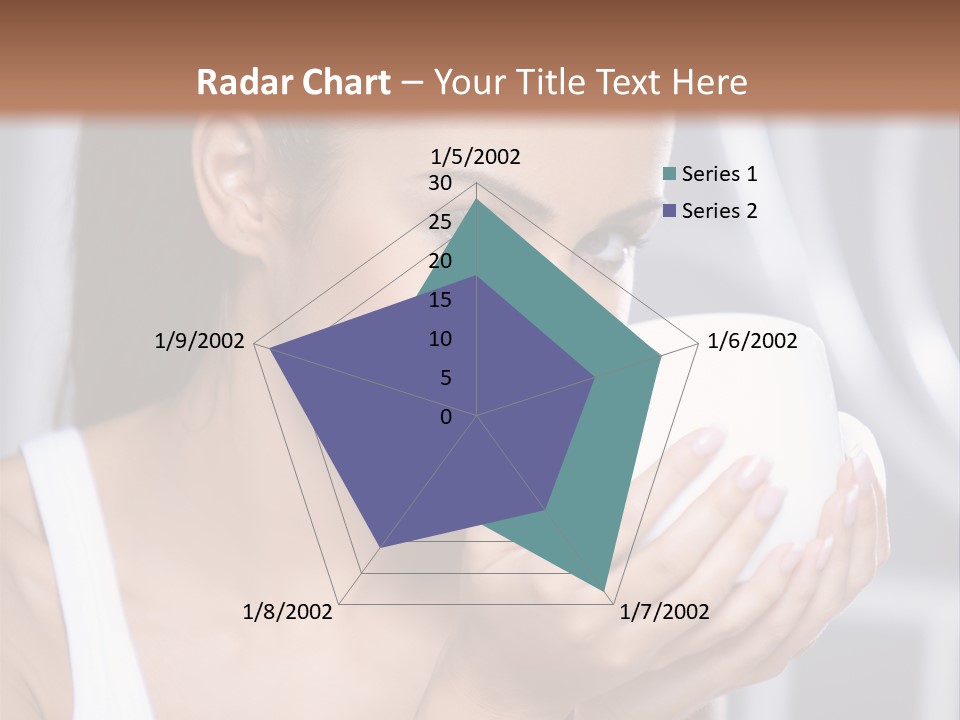 Radar Chart – Your Title Text Here

1/5/2002
30
25
20
15
10
5
0
1/6/2002
1/7/2002
1/8/2002
1/9/2002

Series 1
Series 2